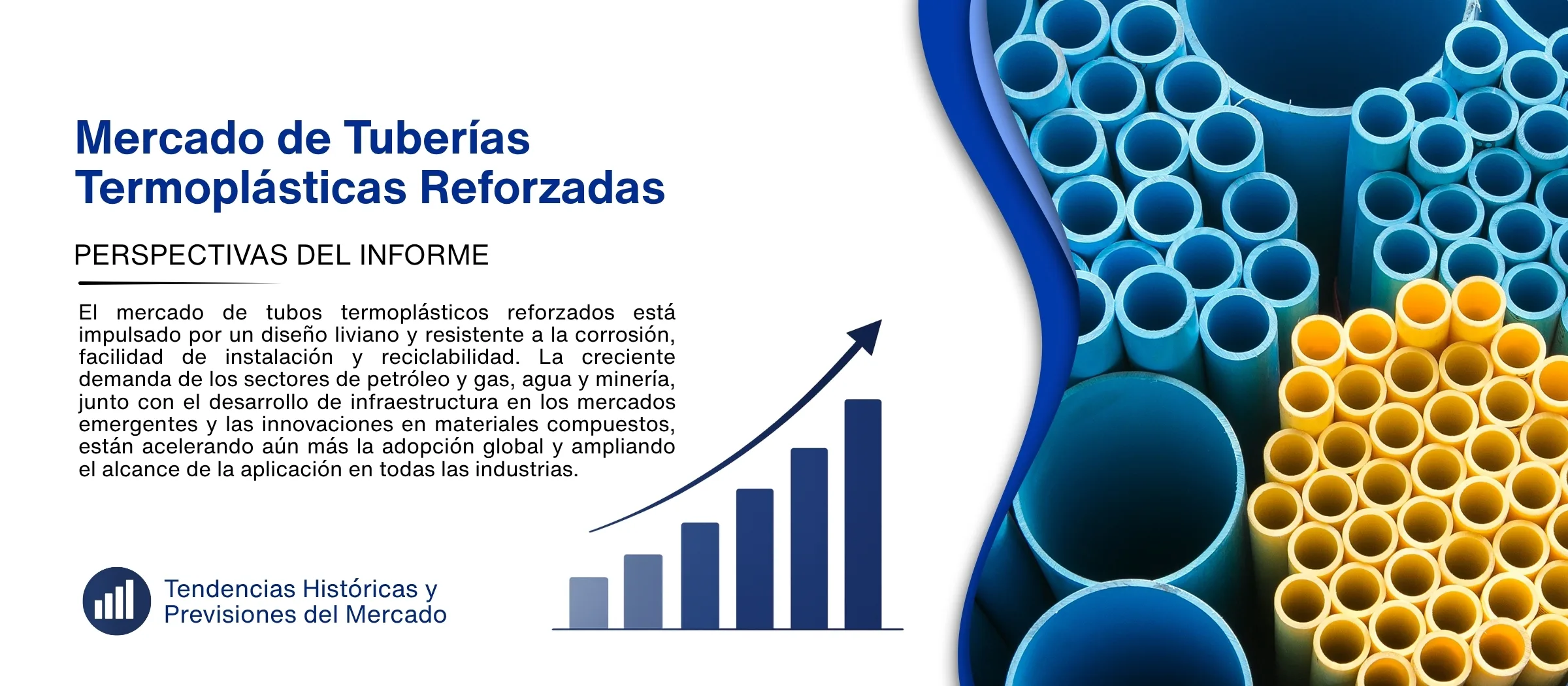 Mercado de Tuberías Termoplásticas Reforzadas

PERSPECTIVAS DEL INFORME

El mercado de tubos termoplásticos reforzados está impulsado por un diseño liviano y resistente a la corrosión, facilidad de instalación y reciclabilidad. La creciente demanda de los sectores de petróleo y gas, agua y minería, junto con el desarrollo de infraestructura en los mercados emergentes y las innovaciones en materiales compuestos, están acelerando aún más la adopción global y ampliando el alcance de la aplicación en todas las industrias.

Tendencias Históricas y Previsiones del Mercado